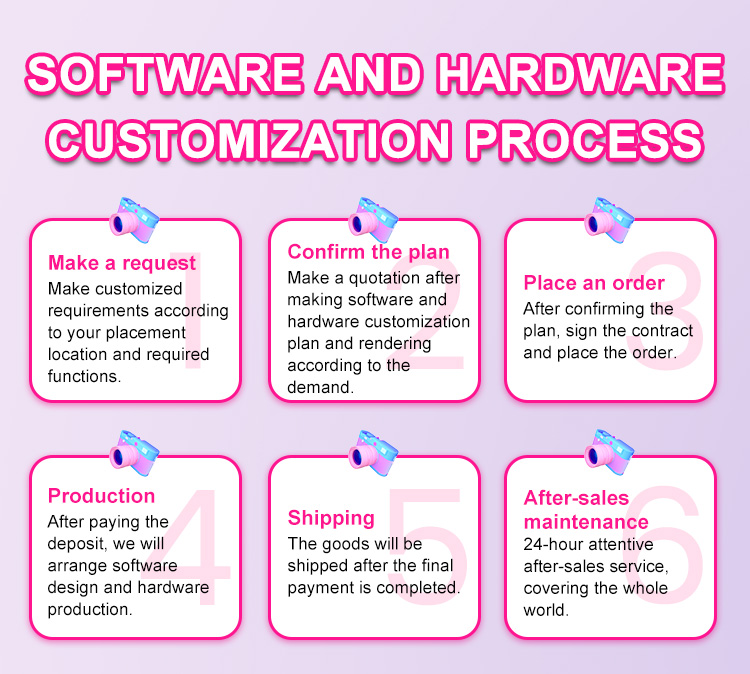 SOFTWARE AND HARDWARE CUSTOMIZATION PROCESS

1
Make a request
Make customized requirements according to your placement location and required functions.

2
Confirm the plan
Make a quotation after making software and hardware customization plan and rendering according to the demand.

3
Place an order
After confirming the plan, sign the contract and place the order.

4
Production
After paying the deposit, we will arrange software design and hardware production.

5
Shipping
The goods will be shipped after the final payment is completed.

6
After-sales maintenance
24-hour attentive after-sales service, covering the whole world.